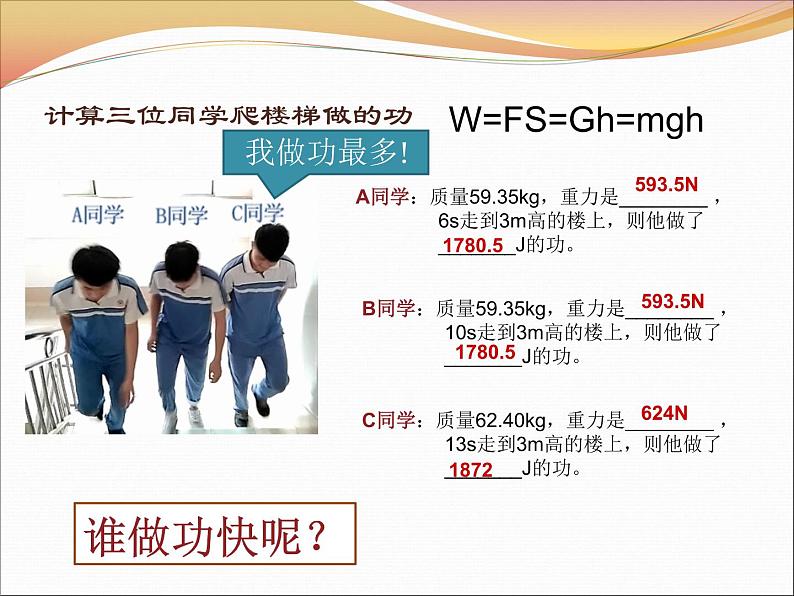 计算三位同学爬楼梯做的功

W=FS=Gh=mgh

我做功最多!

A同学 B同学 C同学

A同学：质量59.35kg，重力是 593.5N ，6s走到3m高的楼上，则他做了 1780.5 J的功。

B同学：质量59.35kg，重力是 593.5N ，10s走到3m高的楼上，则他做了 1780.5 J的功。

C同学：质量62.40kg，重力是 624N ，13s走到3m高的楼上，则他做了 1872 J的功。

谁做功快呢？